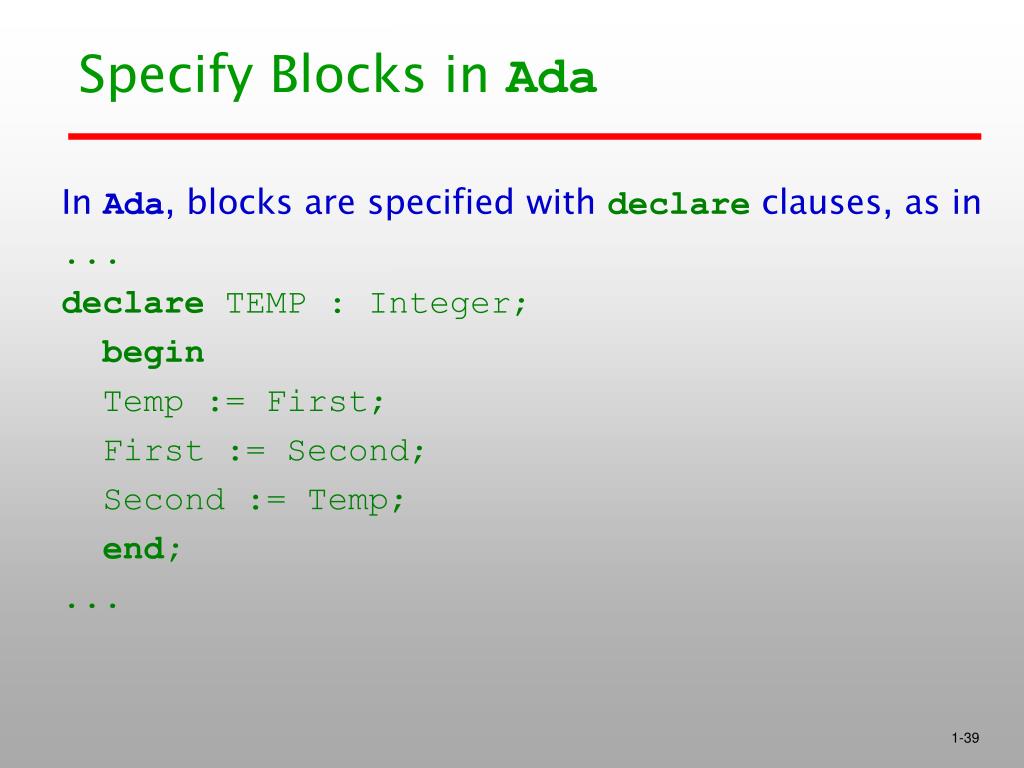 Specify Blocks in Ada

In Ada, blocks are specified with declare clauses, as in

...

declare TEMP : Integer;

begin

Temp := First;

First := Second;

Second := Temp;

end;

...

1-39